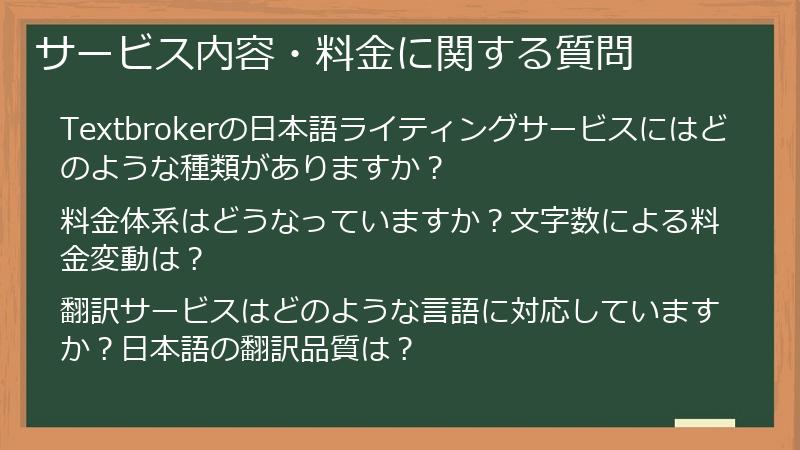 サービス内容・料金に関する質問

Textbrokerの日本語ライティングサービスにはどのような種類がありますか？

料金体系はどうなっていますか？文字数による料金変動は？

翻訳サービスはどのような言語に対応していますか？日本語の翻訳品質は？